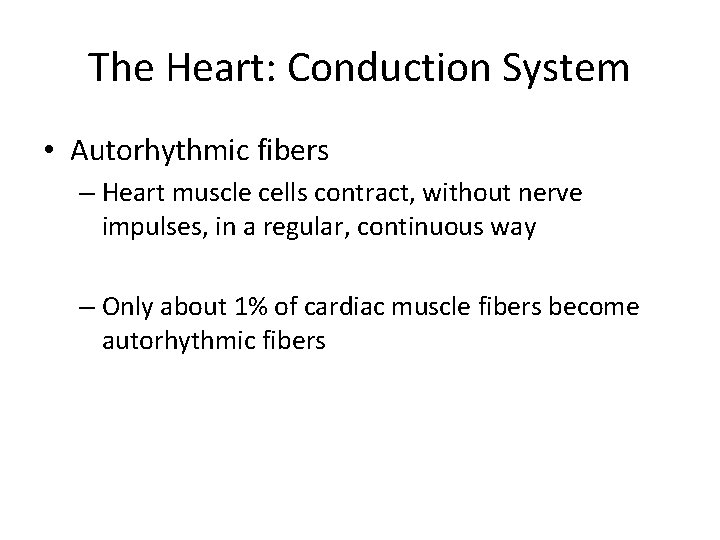 The Heart: Conduction System

• Autorhythmic fibers

– Heart muscle cells contract, without nerve impulses, in a regular, continuous way

– Only about 1% of cardiac muscle fibers become autorhythmic fibers